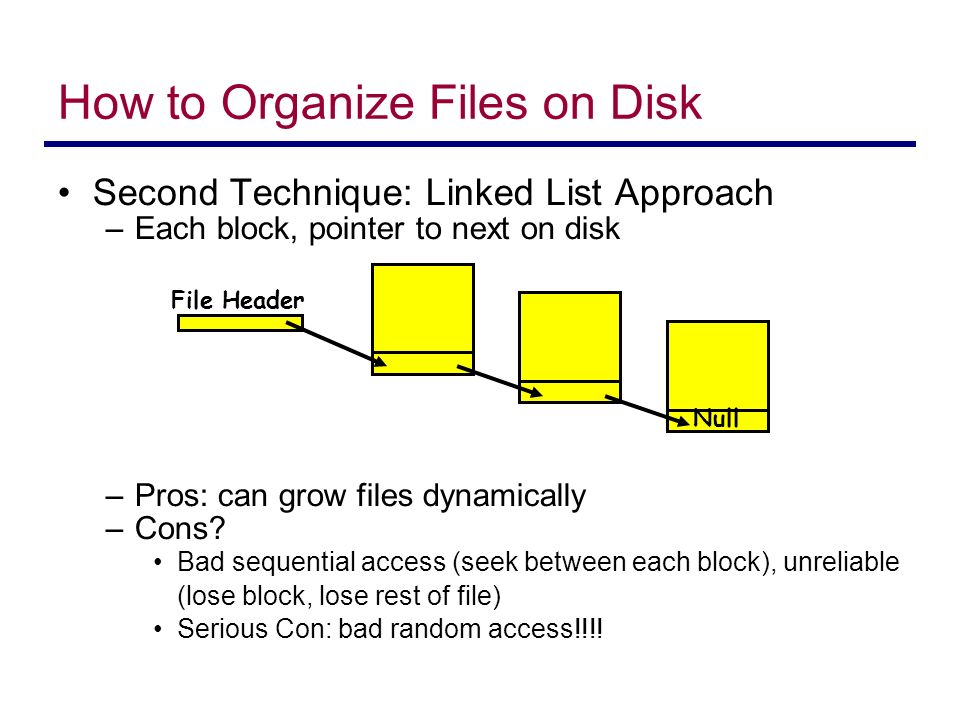 How to Organize Files on Disk

• Second Technique: Linked List Approach
– Each block, pointer to next on disk

File Header

Null

– Pros: can grow files dynamically
– Cons?
• Bad sequential access (seek between each block), unreliable (lose block, lose rest of file)
• Serious Con: bad random access!!!!